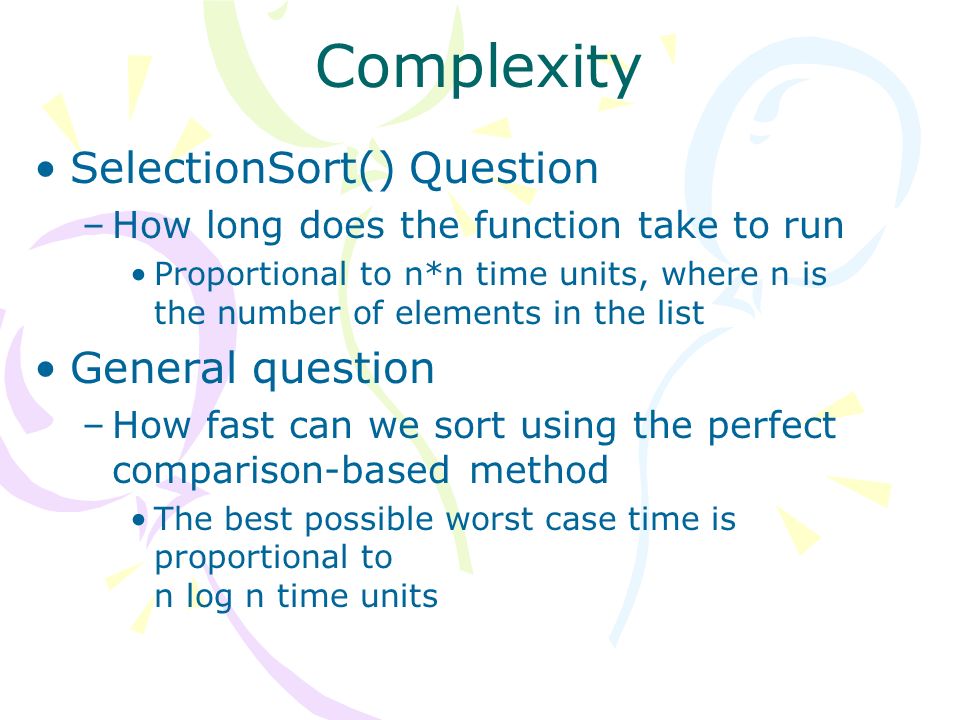 Complexity

• SelectionSort() Question
– How long does the function take to run
• Proportional to n*n time units, where n is the number of elements in the list

• General question
– How fast can we sort using the perfect comparison-based method
• The best possible worst case time is proportional to
n log n time units